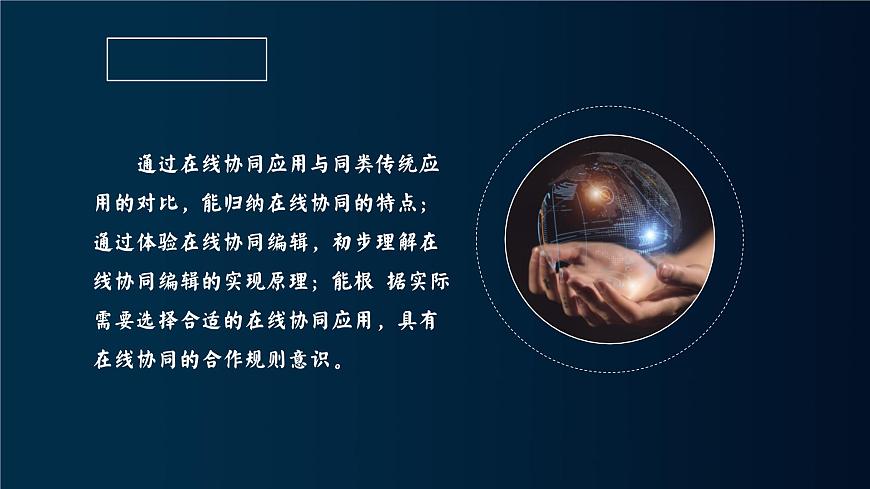 通过在线协同应用与同类传统应用的对比，能归纳在线协同的特点；通过体验在线协同编辑，初步理解在线协同编辑的实现原理；能根 据实际需要选择合适的在线协同应用，具有在线协同的合作规则意识。